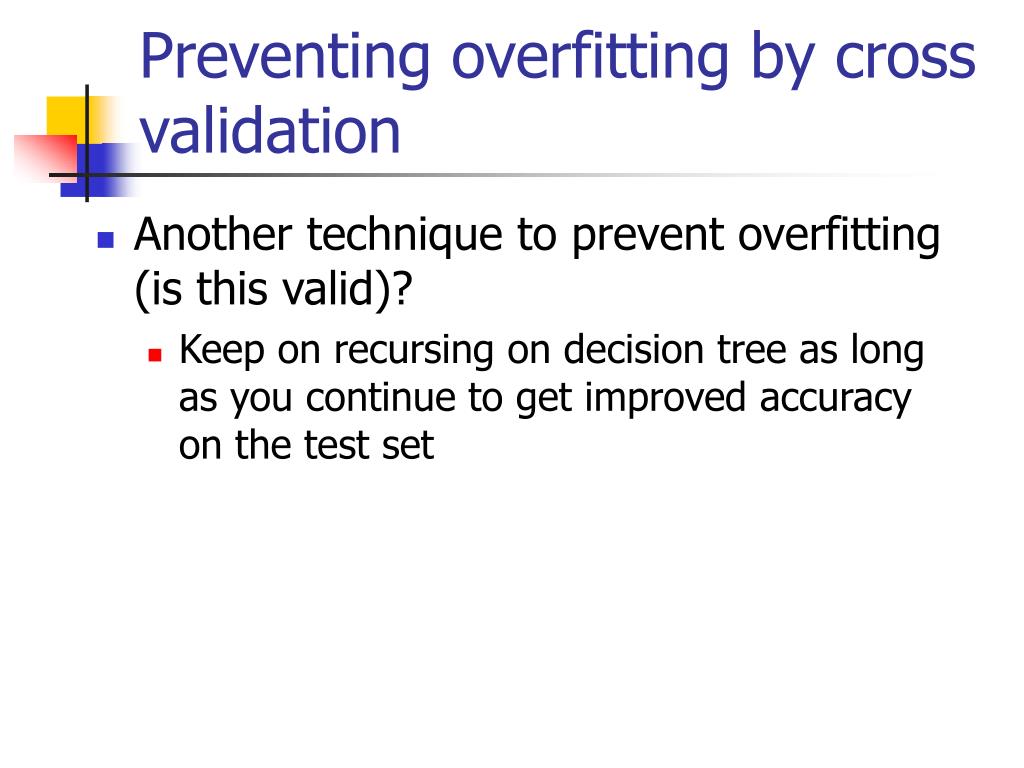 Preventing overfitting by cross validation

Another technique to prevent overfitting (is this valid)?

Keep on recursing on decision tree as long as you continue to get improved accuracy on the test set